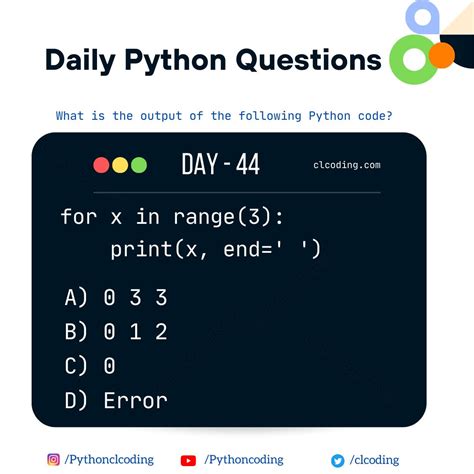 Daily Python Questions

What is the output of the following Python code?

DAY - 44

clcoding.com

for x in range(3):
    print(x, end=' ')

A) 0 3 3
B) 0 1 2
C) 0
D) Error

/Pythonclcoding
/Pythoncoding
/clcoding